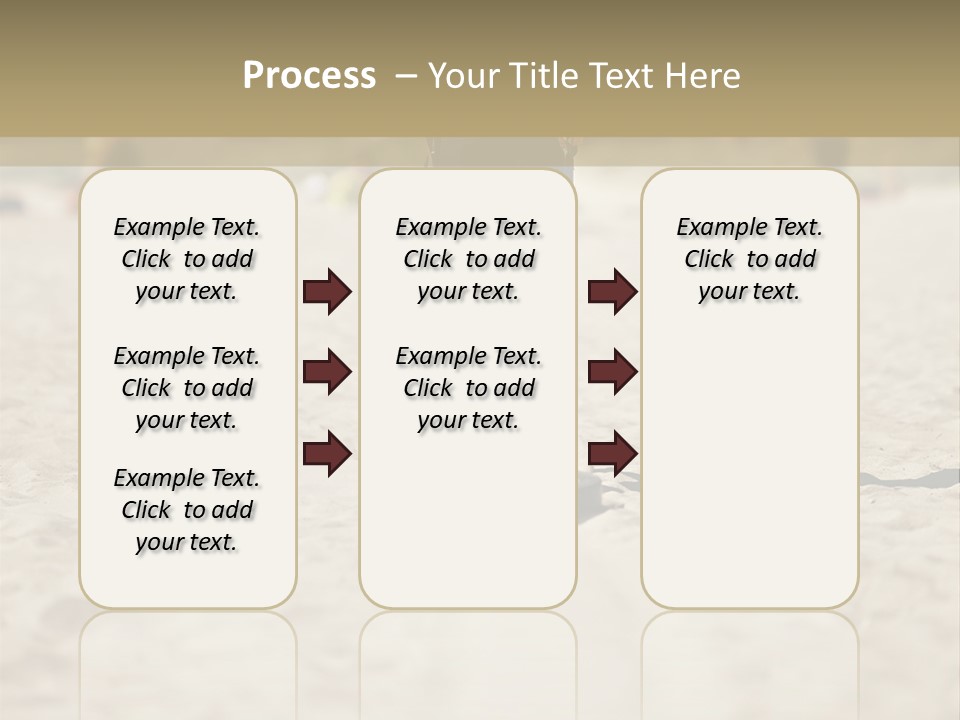 Process – Your Title Text Here

Example Text. Click to add your text.

Example Text. Click to add your text.

Example Text. Click to add your text.

Example Text. Click to add your text.

Example Text. Click to add your text.

Example Text. Click to add your text.